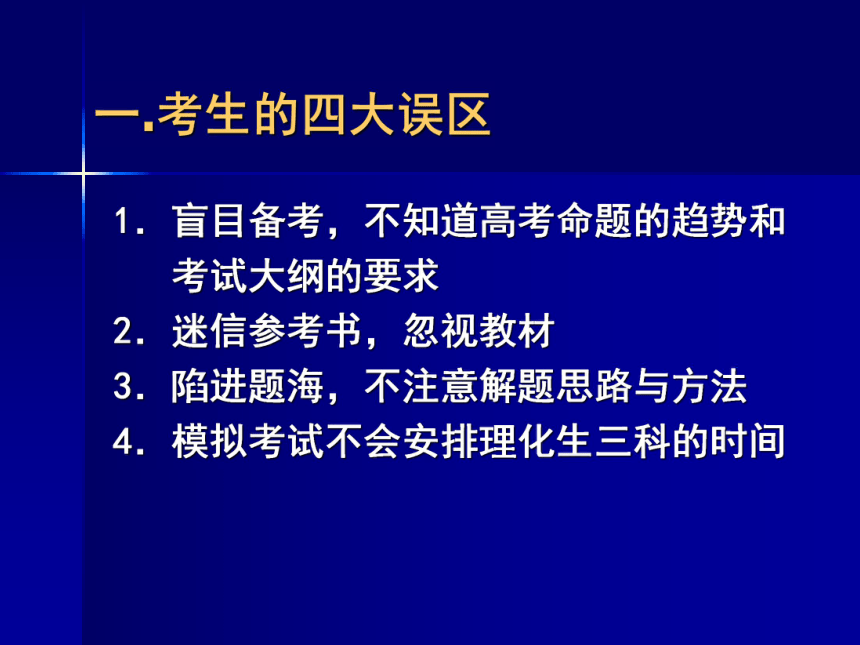 一.考生的四大误区

1. 盲目备考，不知道高考命题的趋势和考试大纲的要求
2. 迷信参考书，忽视教材
3. 陷进题海，不注意解题思路与方法
4. 模拟考试不会安排理化生三科的时间